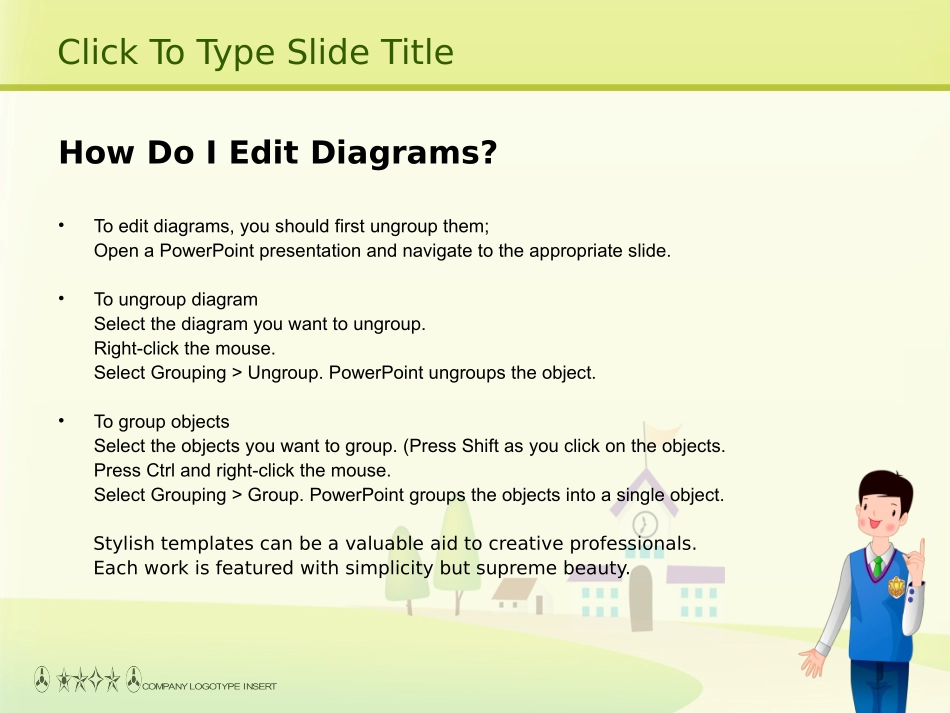 Click To Type Slide Title

How Do I Edit Diagrams?

• To edit diagrams, you should first ungroup them;
Open a PowerPoint presentation and navigate to the appropriate slide.

• To ungroup diagram
Select the diagram you want to ungroup.
Right-click the mouse.
Select Grouping > Ungroup. PowerPoint ungroups the object.

• To group objects
Select the objects you want to group. (Press Shift as you click on the objects.
Press Ctrl and right-click the mouse.
Select Grouping > Group. PowerPoint groups the objects into a single object.

Stylish templates can be a valuable aid to creative professionals.
Each work is featured with simplicity but supreme beauty.

COMPANY LOGOTYPE INSERT